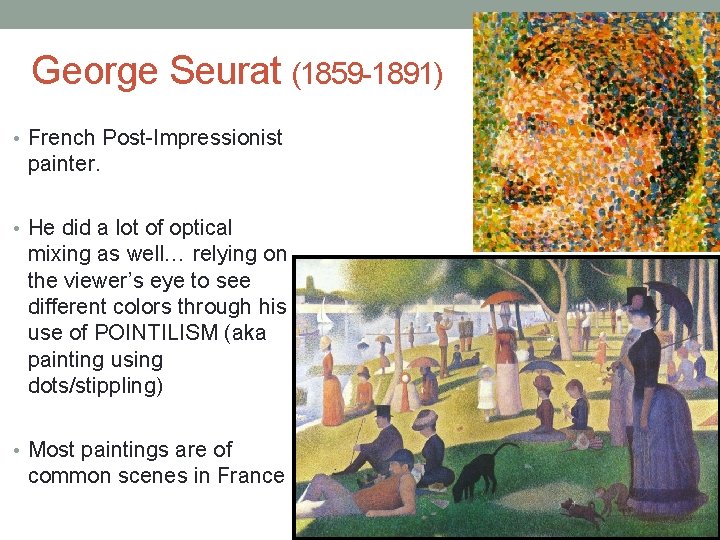 George Seurat (1859-1891)

• French Post-Impressionist painter.

• He did a lot of optical mixing as well… relying on the viewer's eye to see different colors through his use of POINTILISM (aka painting using dots/stippling)

• Most paintings are of common scenes in France